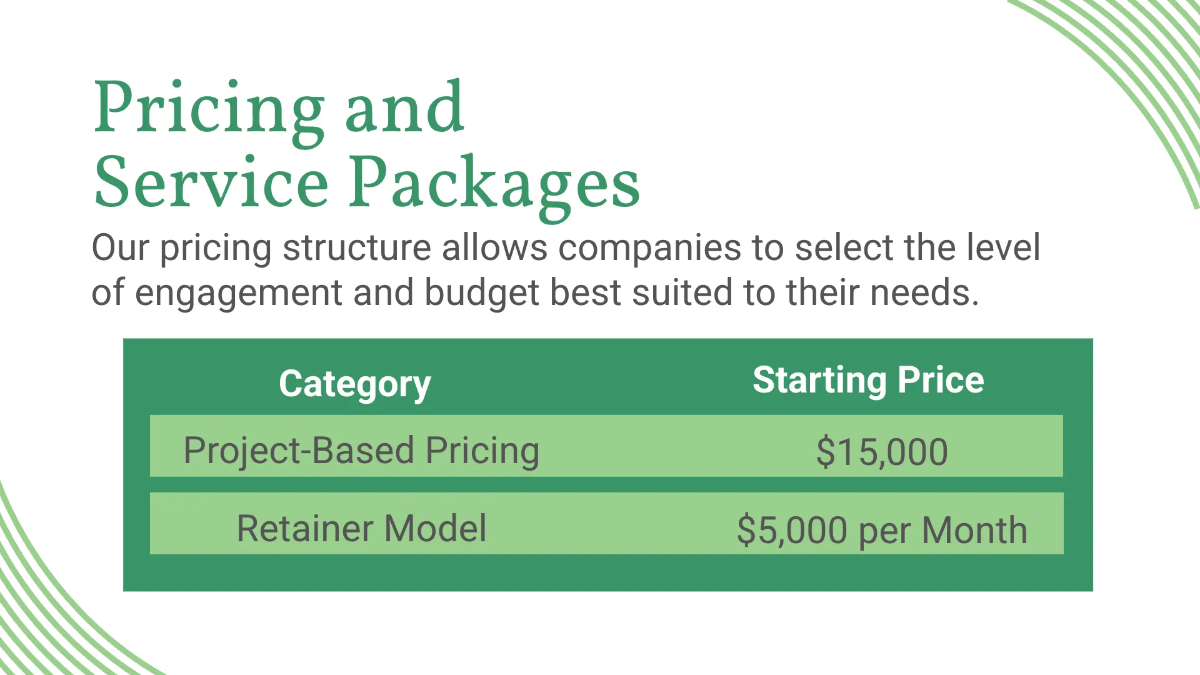 Pricing and Service Packages

Our pricing structure allows companies to select the level of engagement and budget best suited to their needs.

| Category | Starting Price |
|---|---|
| Project-Based Pricing | \$15,000 |
| Retainer Model | \$5,000 per Month |